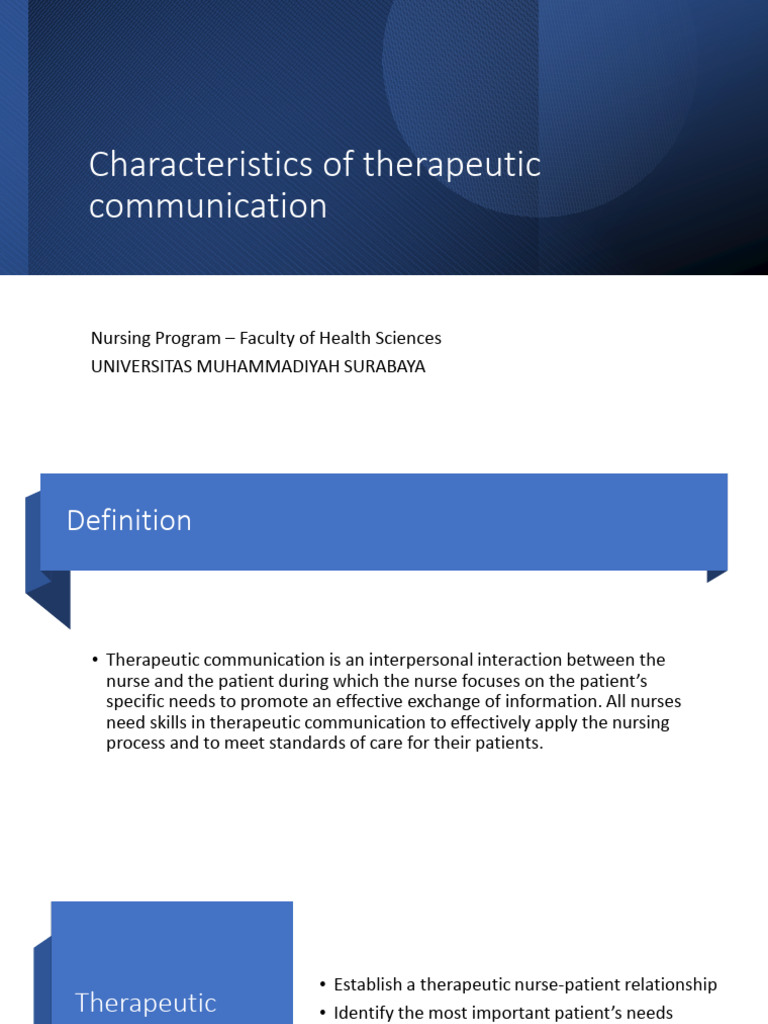 Characteristics of therapeutic communication

Nursing Program – Faculty of Health Sciences
UNIVERSITAS MUHAMMADIYAH SURABAYA

Definition

• Therapeutic communication is an interpersonal interaction between the nurse and the patient during which the nurse focuses on the patient's specific needs to promote an effective exchange of information. All nurses need skills in therapeutic communication to effectively apply the nursing process and to meet standards of care for their patients.

Therapeutic

• Establish a therapeutic nurse-patient relationship
• Identify the most important patient's needs